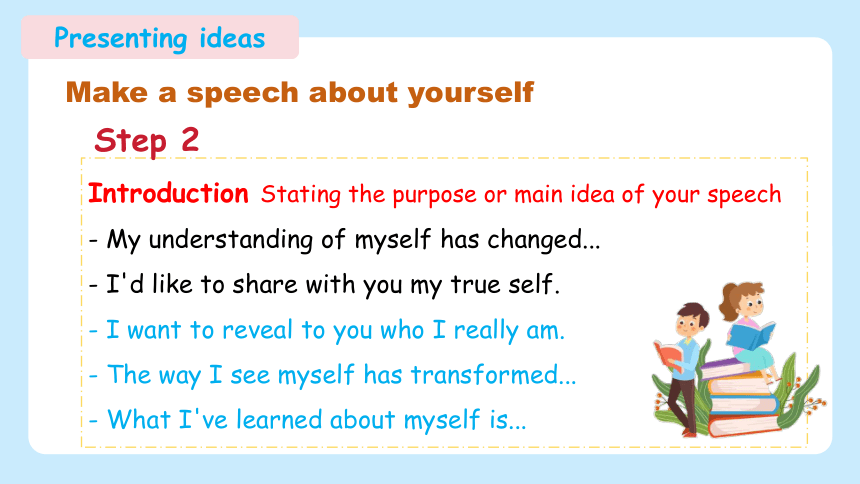 Presenting ideas

Make a speech about yourself

Step 2

Introduction Stating the purpose or main idea of your speech

- My understanding of myself has changed...

- I'd like to share with you my true self.

- I want to reveal to you who I really am.

- The way I see myself has transformed...

- What I've learned about myself is...